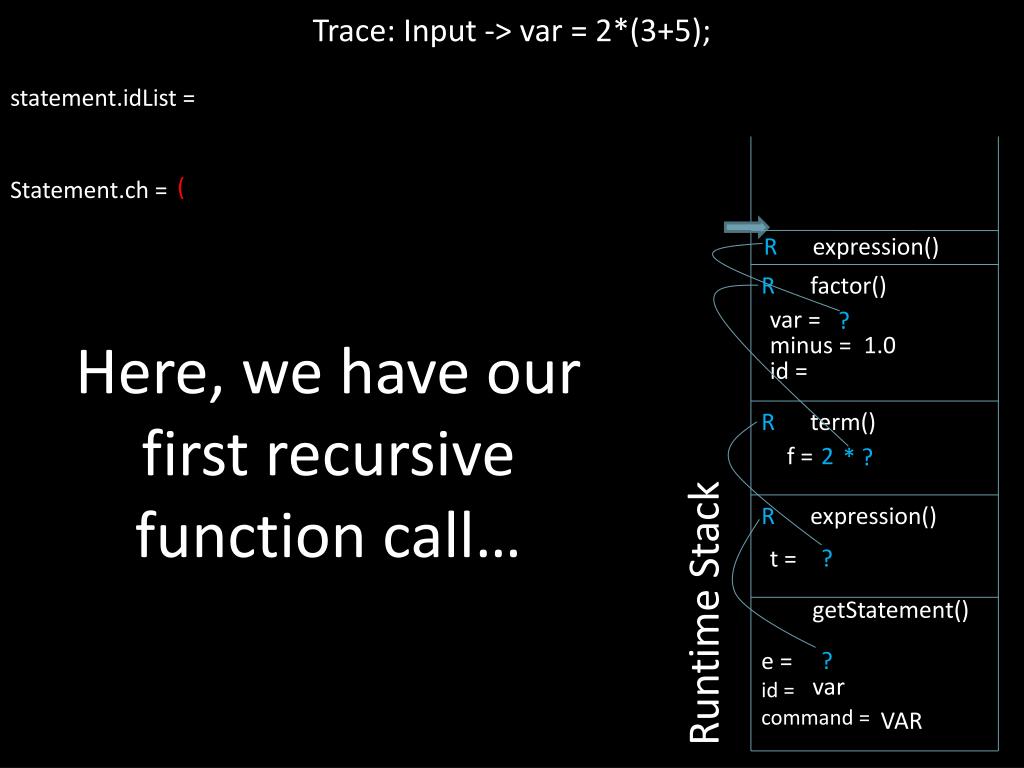 Trace: Input -> var = 2*(3+5);

statement.idList =

Statement.ch = (

Here, we have our first recursive function call…

Runtime Stack

R expression()

R factor()
var = ?
minus = 1.0
id =

R term()
f = 2 * ?

R expression()
t = ?

getStatement()
e = ?
id = var
command = VAR